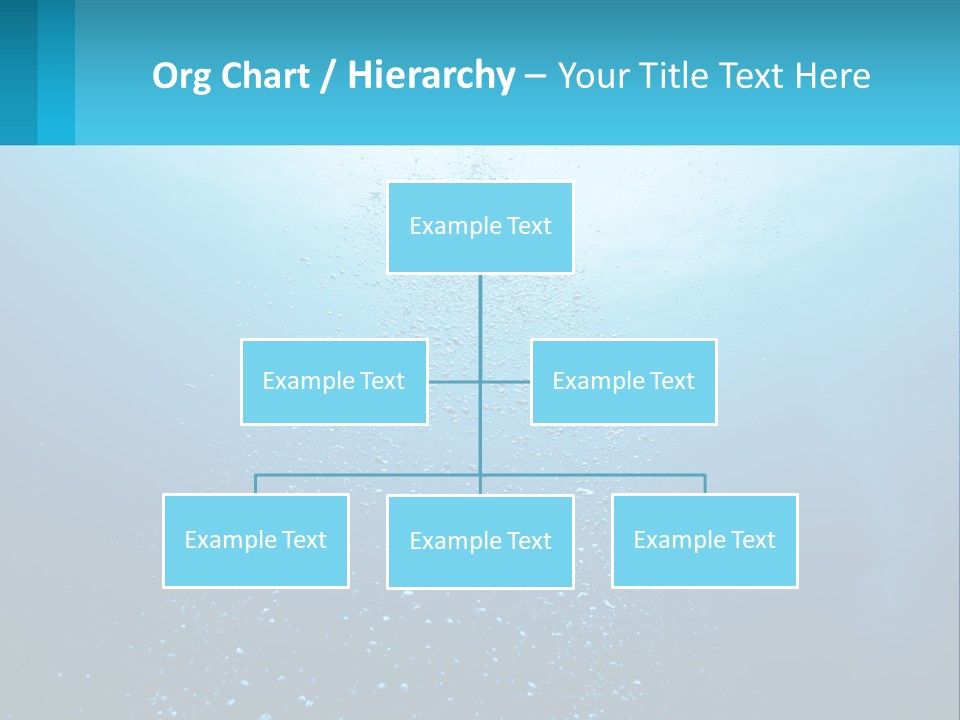 Org Chart / Hierarchy – Your Title Text Here

Example Text

Example Text

Example Text

Example Text

Example Text

Example Text